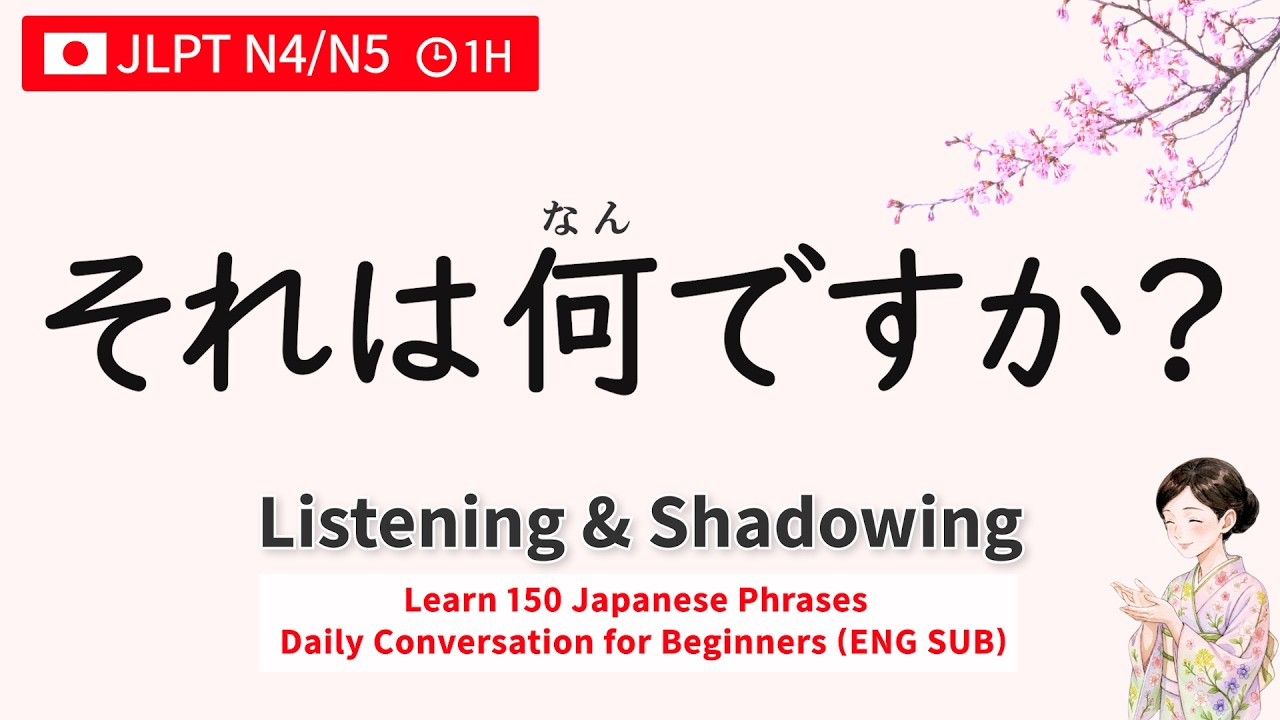 JLPT N4/N5 1H

なん
それは何ですか？

Listening & Shadowing

Learn 150 Japanese Phrases
Daily Conversation for Beginners (ENG SUB)